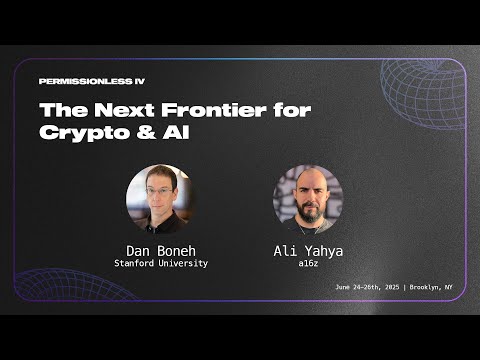 PERMISSIONLESS IV

The Next Frontier for Crypto & AI

Dan Boneh
Stanford University

Ali Yahya
a16z

June 24–26th, 2025 | Brooklyn, NY